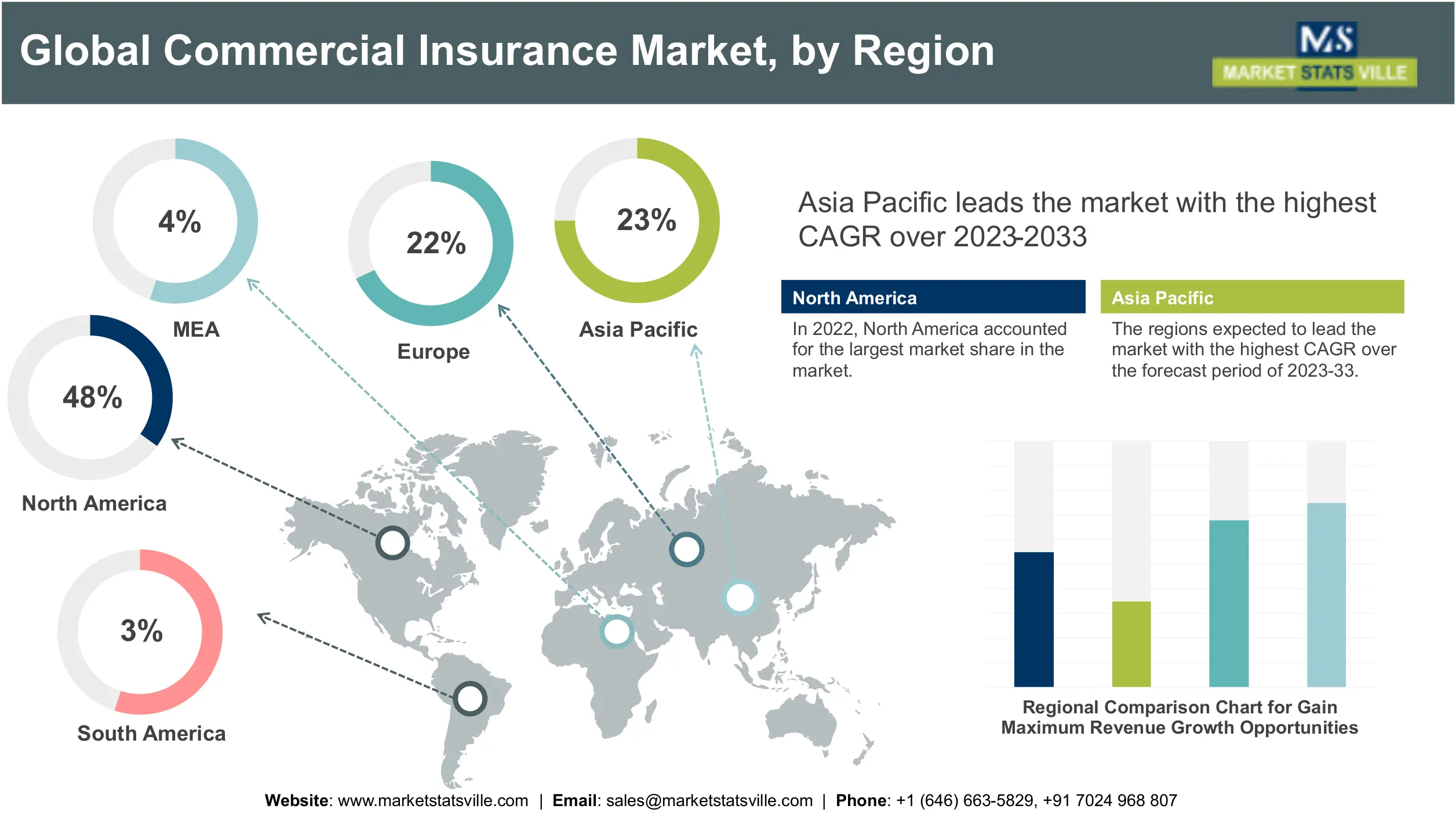 Global Commercial Insurance Market, by Region

MS
MARKET STATS VILLE

4%
MEA

22%
Europe

23%
Asia Pacific

48%
North America

3%
South America

Asia Pacific leads the market with the highest CAGR over 2023-2033

North America
In 2022, North America accounted for the largest market share in the market.

Asia Pacific
The regions expected to lead the market with the highest CAGR over the forecast period of 2023-33.

Regional Comparison Chart for Gain Maximum Revenue Growth Opportunities

Website: www.marketstatsville.com | Email: sales@marketstatsville.com | Phone: +1 (646) 663-5829, +91 7024 968 807